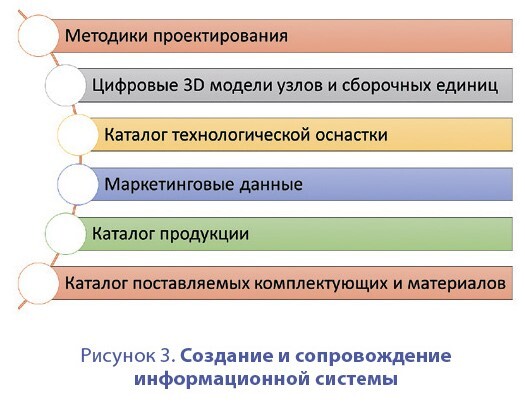 Методики проектирования

Цифровые 3D модели узлов и сборочных единиц

Каталог технологической оснастки

Маркетинговые данные

Каталог продукции

Каталог поставляемых комплектующих и материалов

Рисунок 3. Создание и сопровождение информационной системы